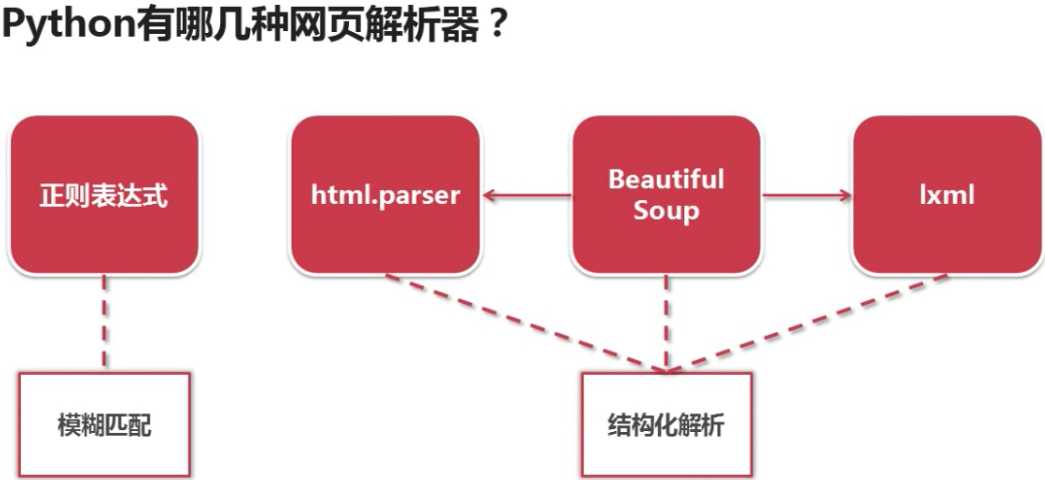 Python有哪几种网页解析器？

正则表达式

html.parser

Beautiful Soup

lxml

模糊匹配

结构化解析